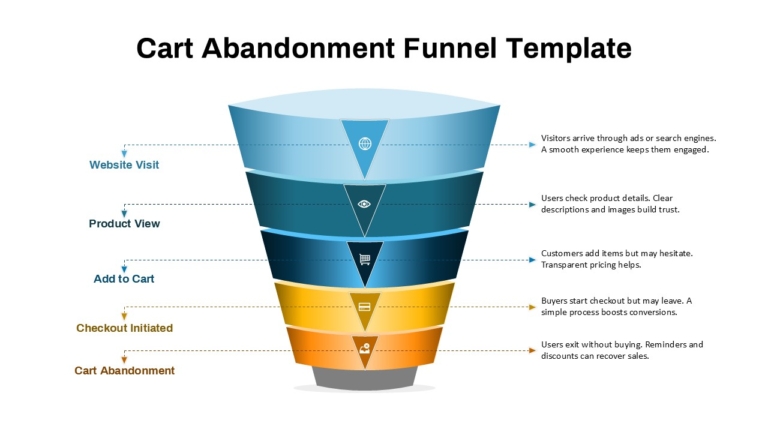 Cart Abandonment Funnel Template

Website Visit

Visitors arrive through ads or search engines. A smooth experience keeps them engaged.

Product View

Users check product details. Clear descriptions and images build trust.

Add to Cart

Customers add items but may hesitate. Transparent pricing helps.

Checkout Initiated

Buyers start checkout but may leave. A simple process boosts conversions.

Cart Abandonment

Users exit without buying. Reminders and discounts can recover sales.